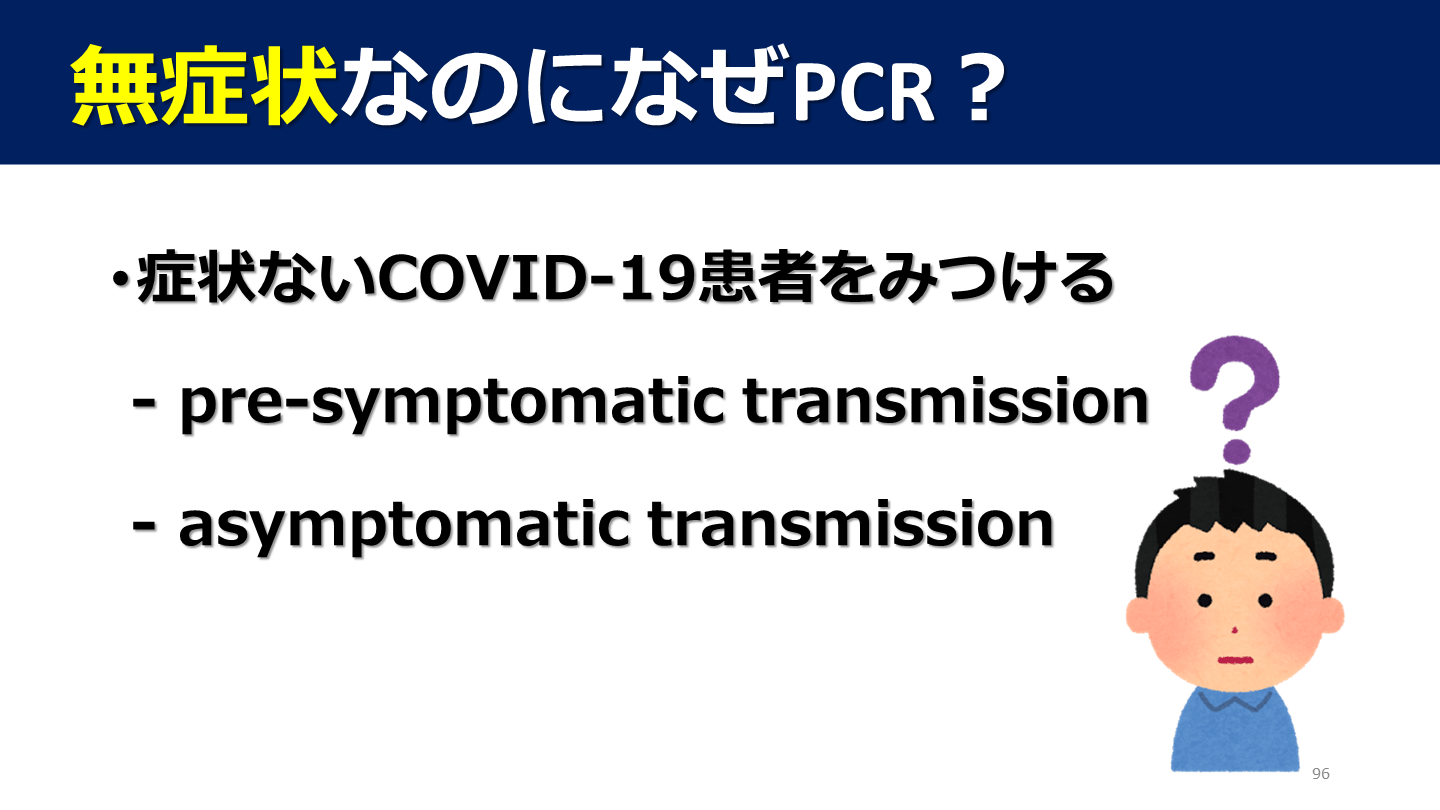 無症状なのになぜPCR？

・症状ないCOVID-19患者をみつける

- pre-symptomatic transmission

- asymptomatic transmission

96